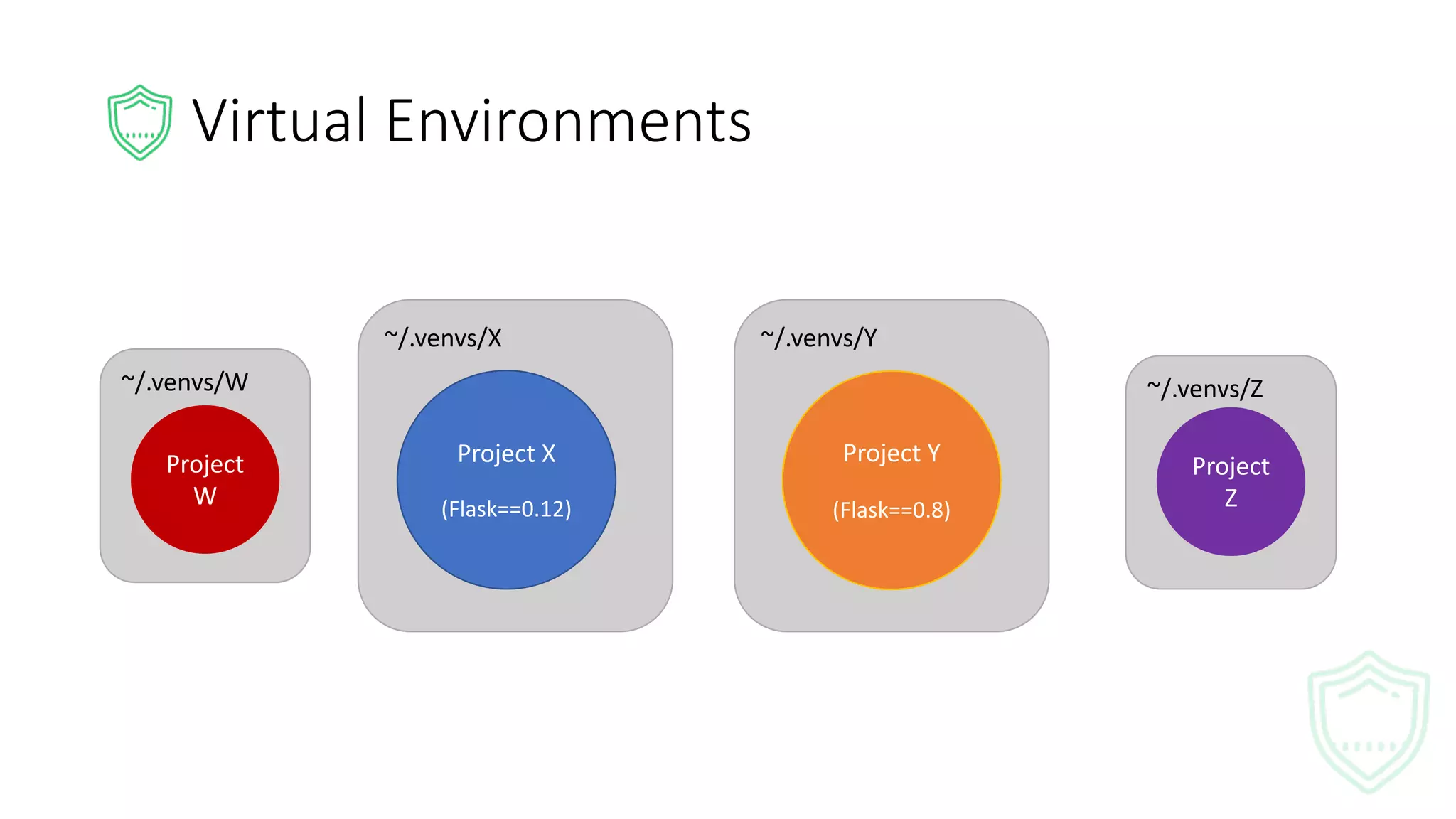 Virtual Environments

~/.venvs/W

Project W

~/.venvs/X

Project X

(Flask==0.12)

~/.venvs/Y

Project Y

(Flask==0.8)

~/.venvs/Z

Project Z